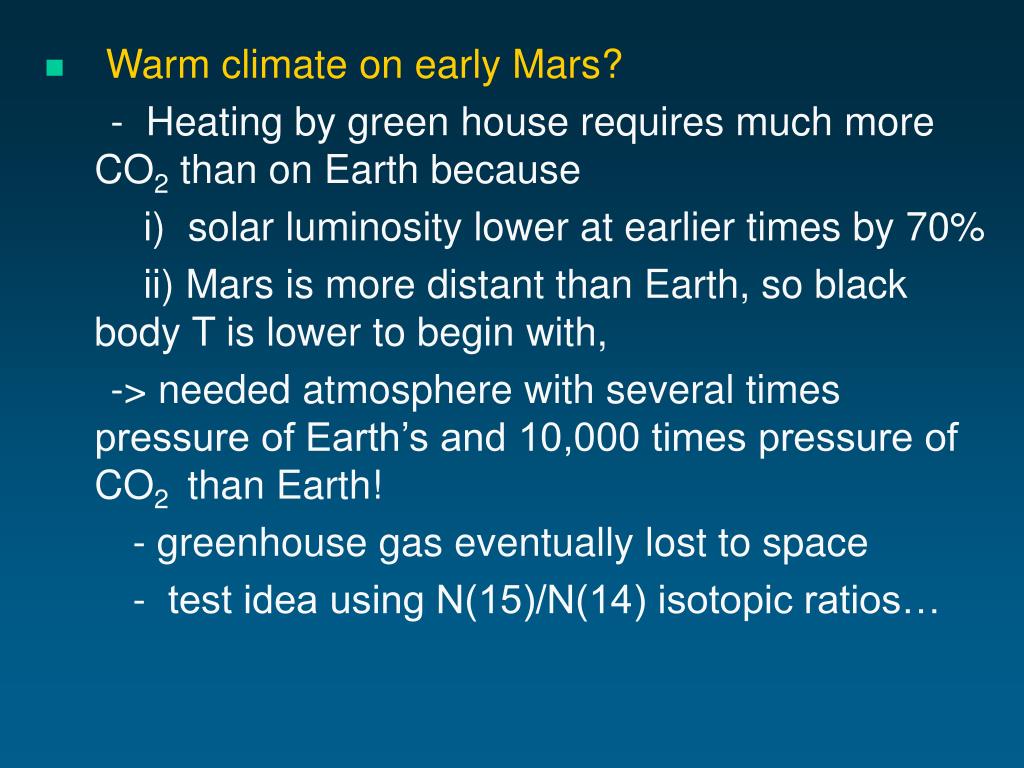 Warm climate on early Mars?

- Heating by green house requires much more $CO_2$ than on Earth because

i) solar luminosity lower at earlier times by 70%

ii) Mars is more distant than Earth, so black body T is lower to begin with,

-> needed atmosphere with several times pressure of Earth's and 10,000 times pressure of $CO_2$ than Earth!

- greenhouse gas eventually lost to space

- test idea using N(15)/N(14) isotopic ratios…